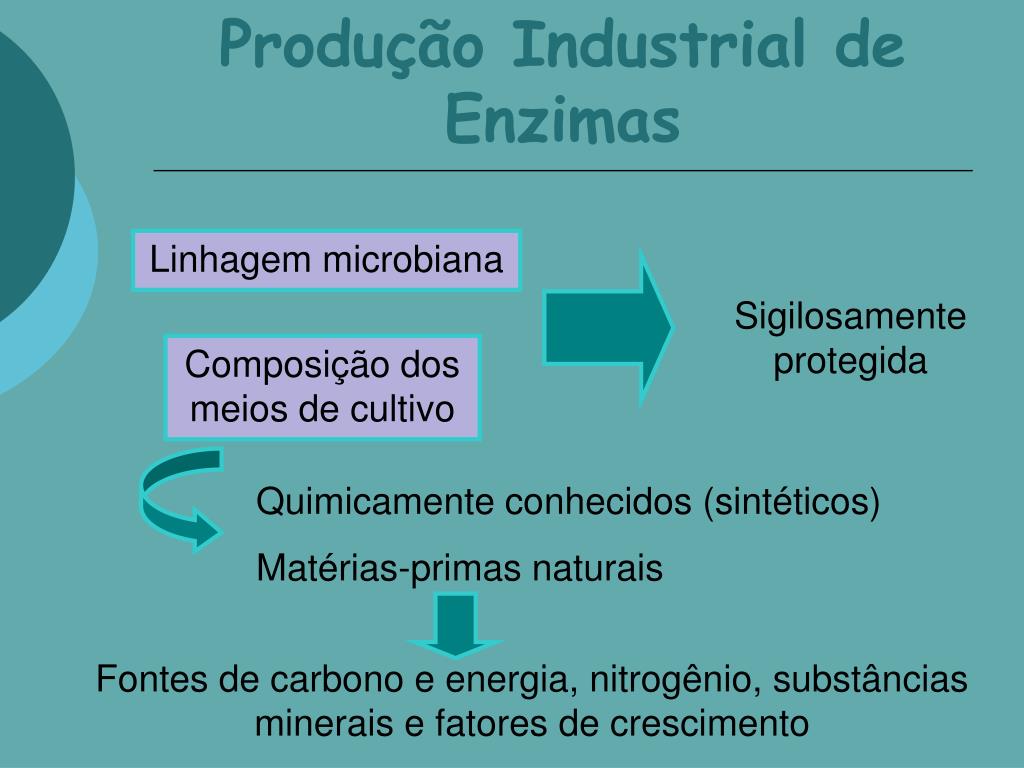 Produção Industrial de Enzimas

Linhagem microbiana

Composição dos meios de cultivo

Sigilosamente protegida

Quimicamente conhecidos (sintéticos)

Matérias-primas naturais

Fontes de carbono e energia, nitrogênio, substâncias minerais e fatores de crescimento